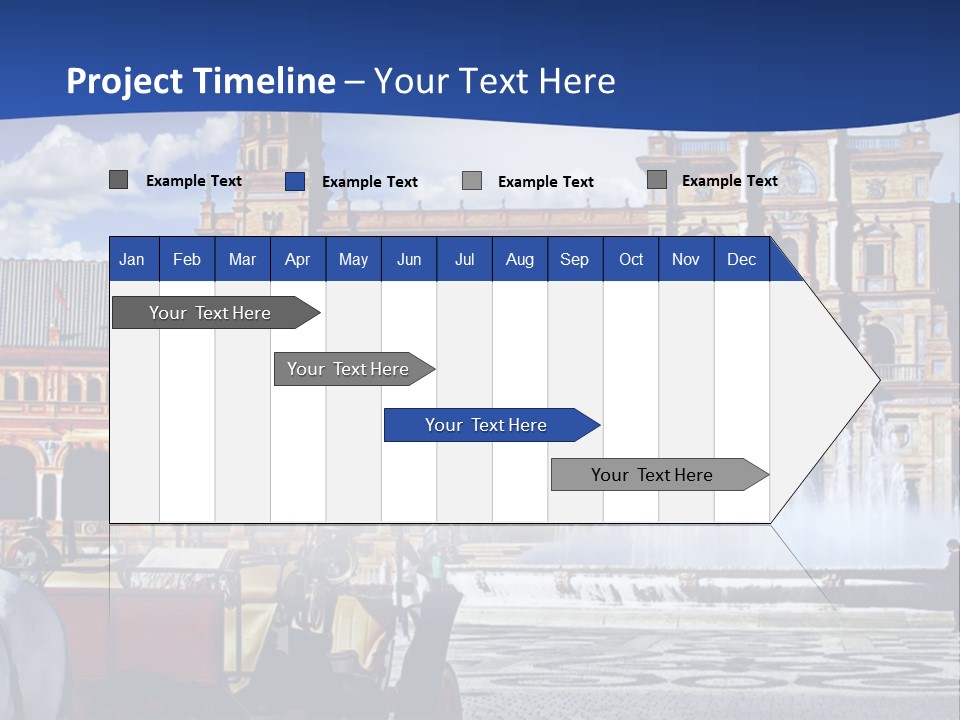 Project Timeline – Your Text Here

Example Text Example Text Example Text Example Text

| Jan | Feb | Mar | Apr | May | Jun | Jul | Aug | Sep | Oct | Nov | Dec |
|---|---|---|---|---|---|---|---|---|---|---|---|

Your Text Here

Your Text Here

Your Text Here

Your Text Here